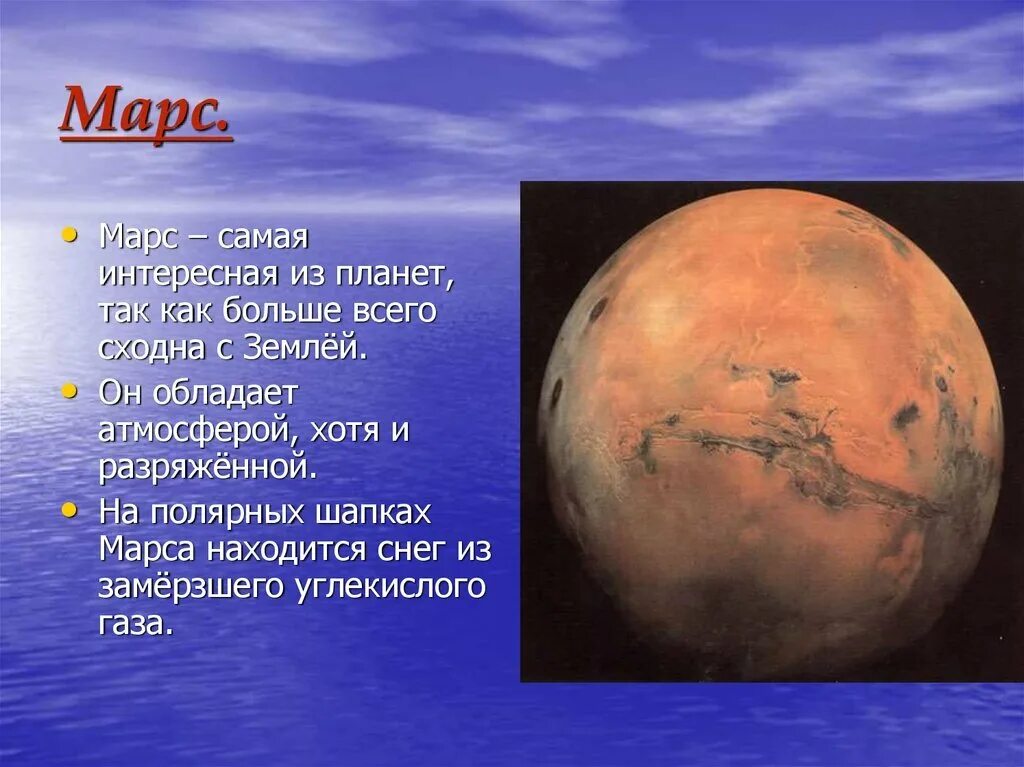 Марс.

• Марс – самая интересная из планет, так как больше всего сходна с Землёй.
• Он обладает атмосферой, хотя и разряжённой.
• На полярных шапках Марса находится снег из замёрзшего углекислого газа.